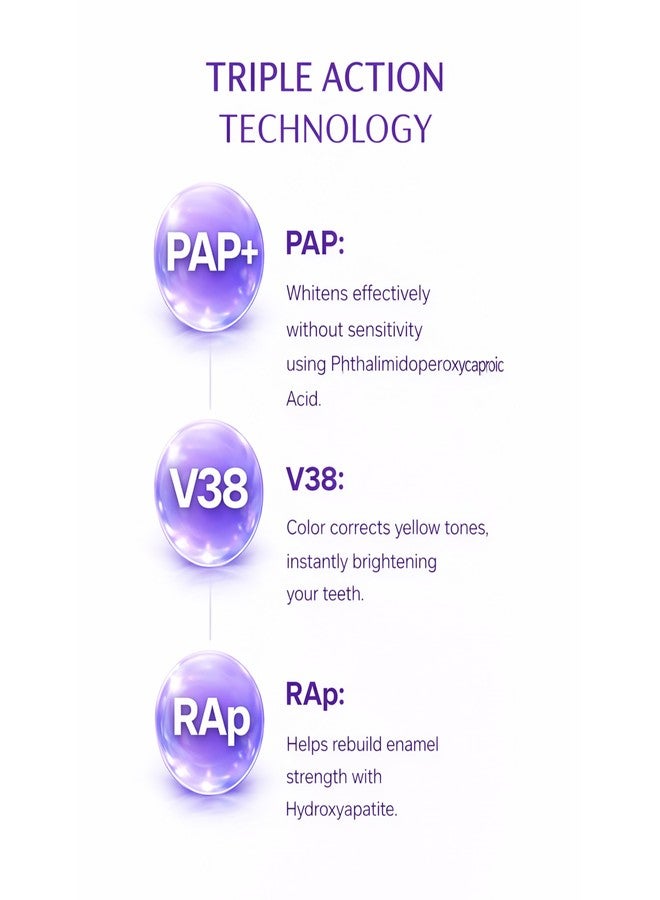 TRIPLE ACTION
TECHNOLOGY

PAP+

PAP:

Whitens effectively without sensitivity using Phthalimidoperoxycaproic Acid.

V38

V38:

Color corrects yellow tones, instantly brightening your teeth.

RAp

RAp:

Helps rebuild enamel strength with Hydroxyapatite.